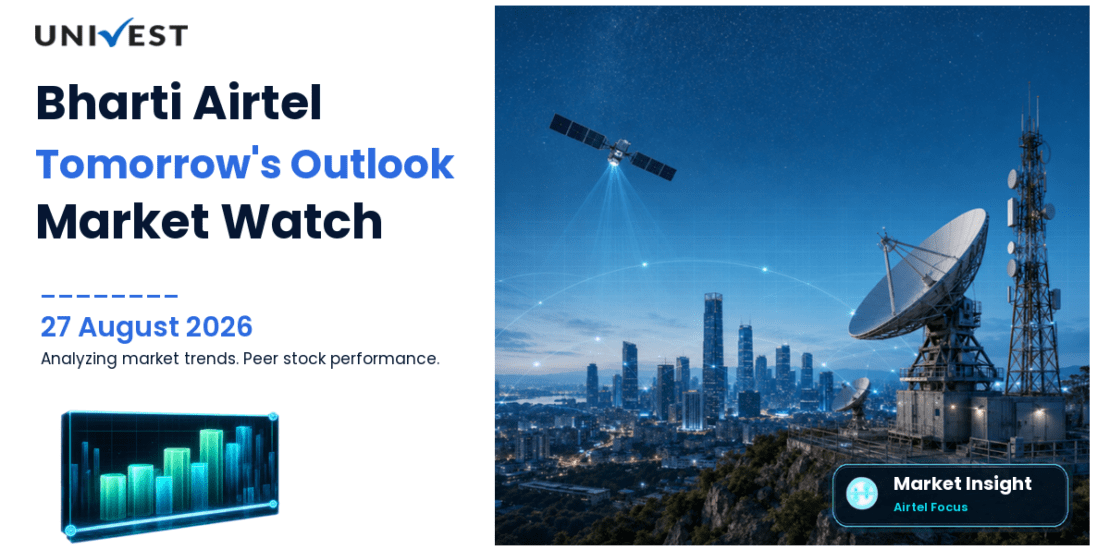 UNIVEST

Bharti Airtel
Tomorrow's Outlook
Market Watch

27 August 2026
Analyzing market trends. Peer stock performance.

Market Insight
Airtel Focus